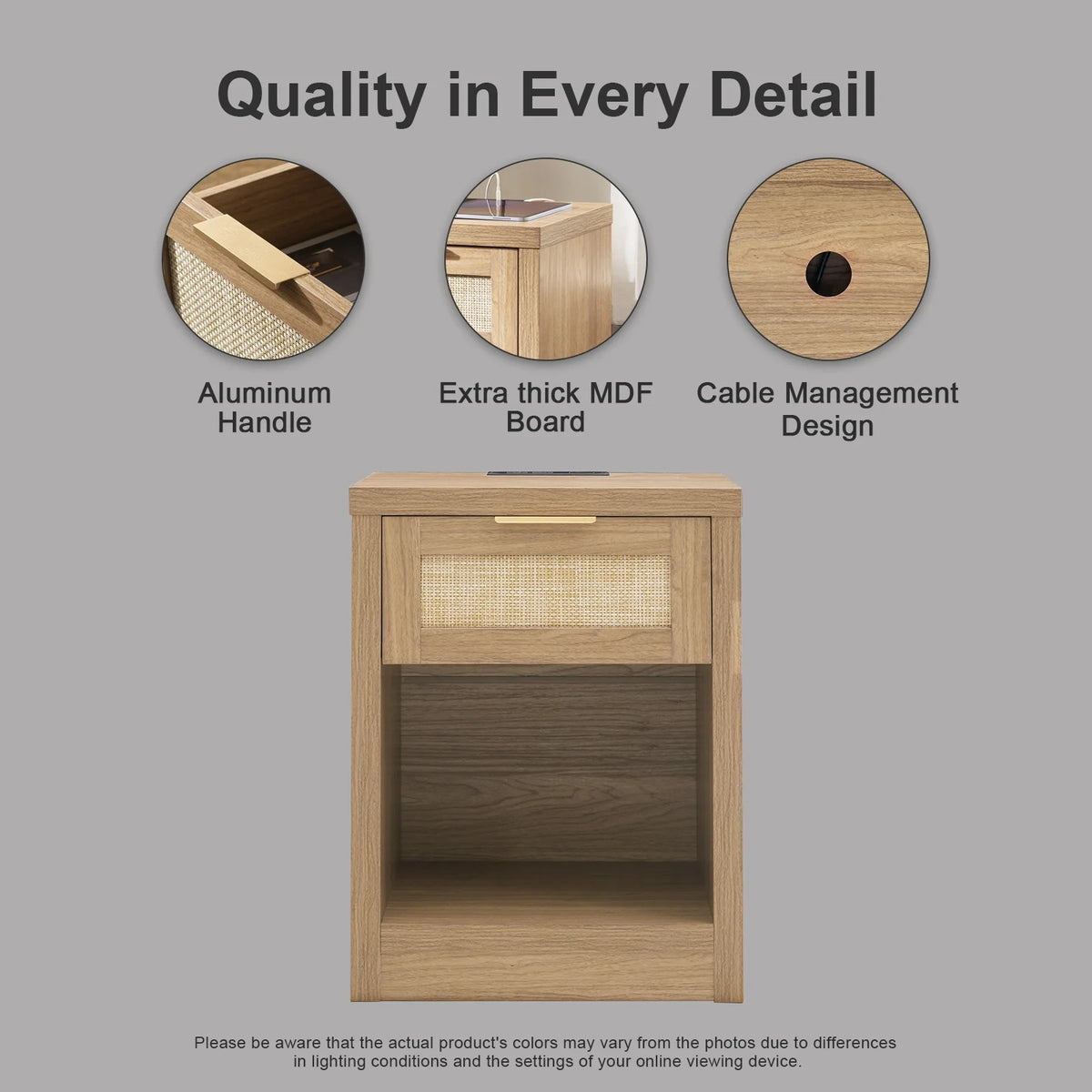 Quality in Every Detail

Aluminum Handle

Extra thick MDF Board

Cable Management Design

Please be aware that the actual product's colors may vary from the photos due to differences in lighting conditions and the settings of your online viewing device.